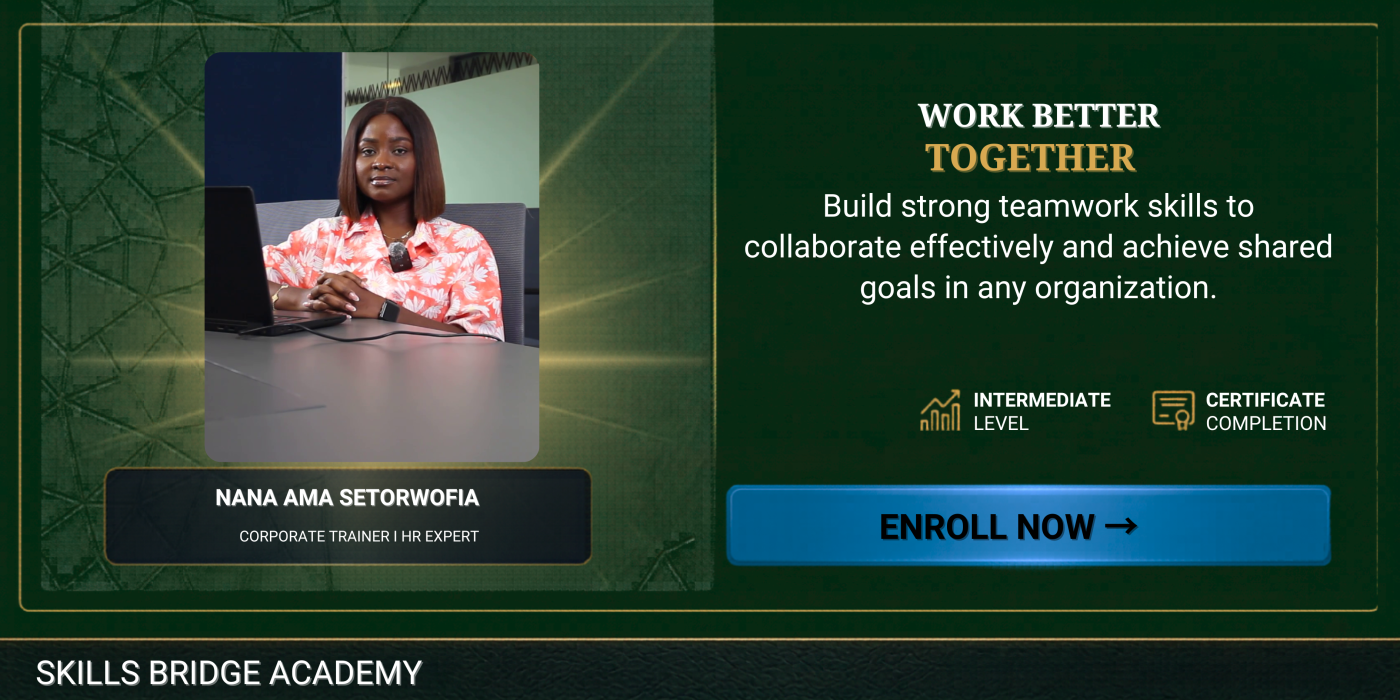 NANA AMA SETORWOFIA

CORPORATE TRAINER I HR EXPERT

WORK BETTER
TOGETHER

Build strong teamwork skills to collaborate effectively and achieve shared goals in any organization.

INTERMEDIATE
LEVEL

CERTIFICATE
COMPLETION

ENROLL NOW →

SKILLS BRIDGE ACADEMY